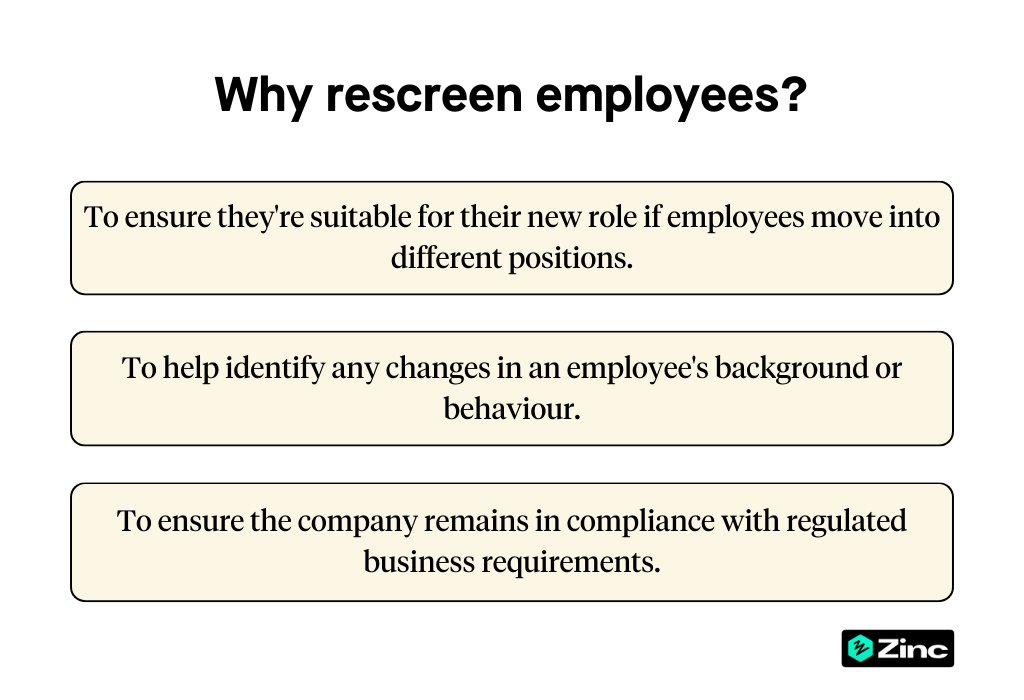 Why rescreen employees?

To ensure they're suitable for their new role if employees move into different positions.

To help identify any changes in an employee's background or behaviour.

To ensure the company remains in compliance with regulated business requirements.

Zinc